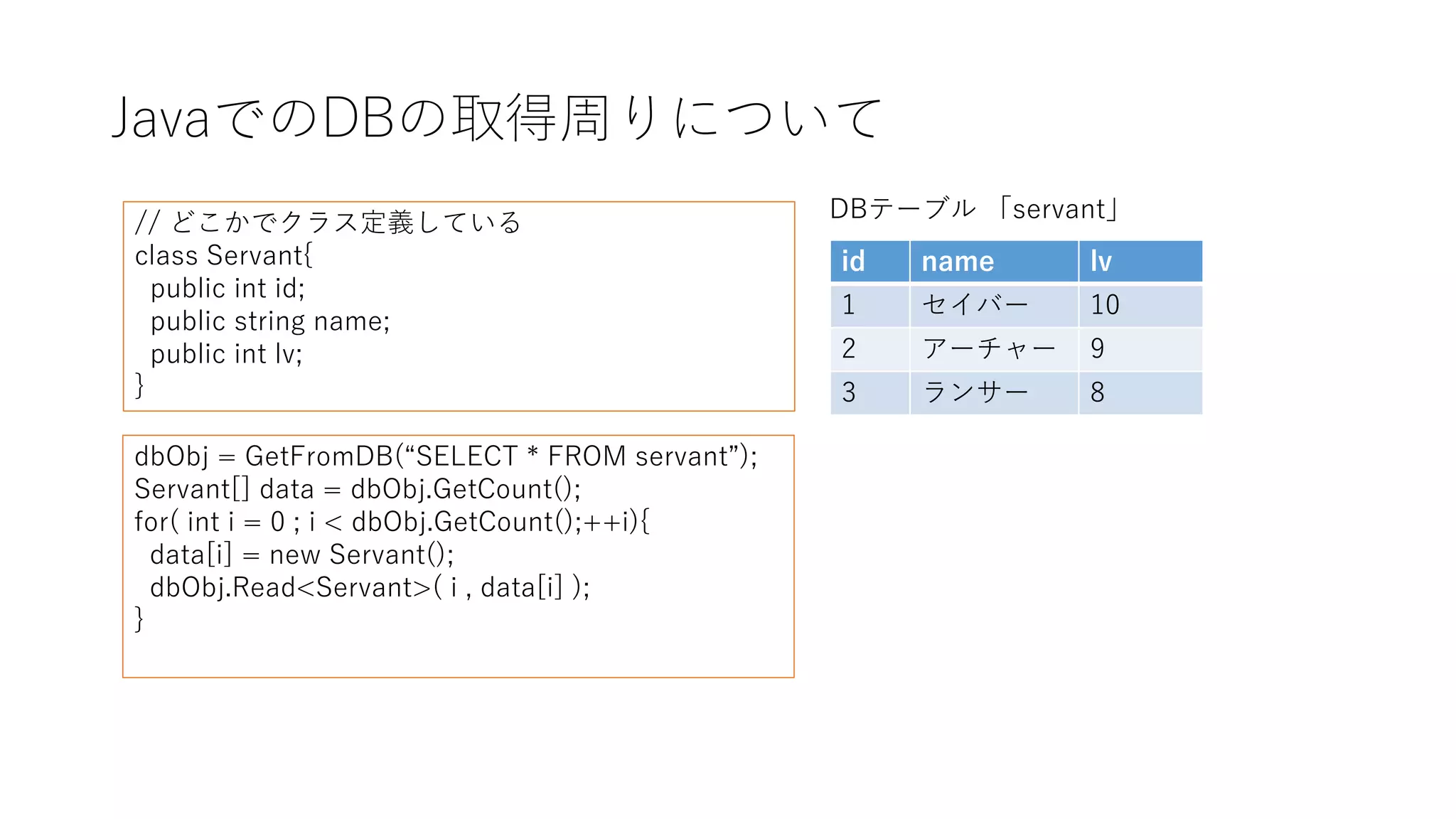 JavaでのDBの取得周りについて

// どこかでクラス定義している
class Servant{
public int id;
public string name;
public int lv;
}

dbObj = GetFromDB(“SELECT * FROM servant”);
Servant[] data = dbObj.GetCount();
for( int i = 0 ; i < dbObj.GetCount();++i){
data[i] = new Servant();
dbObj.Read<Servant>( i , data[i] );
}

DBテーブル 「servant」

| id | name | lv |
|---|---|---|
| 1 | セイバー | 10 |
| 2 | アーチャー | 9 |
| 3 | ランサー | 8 |